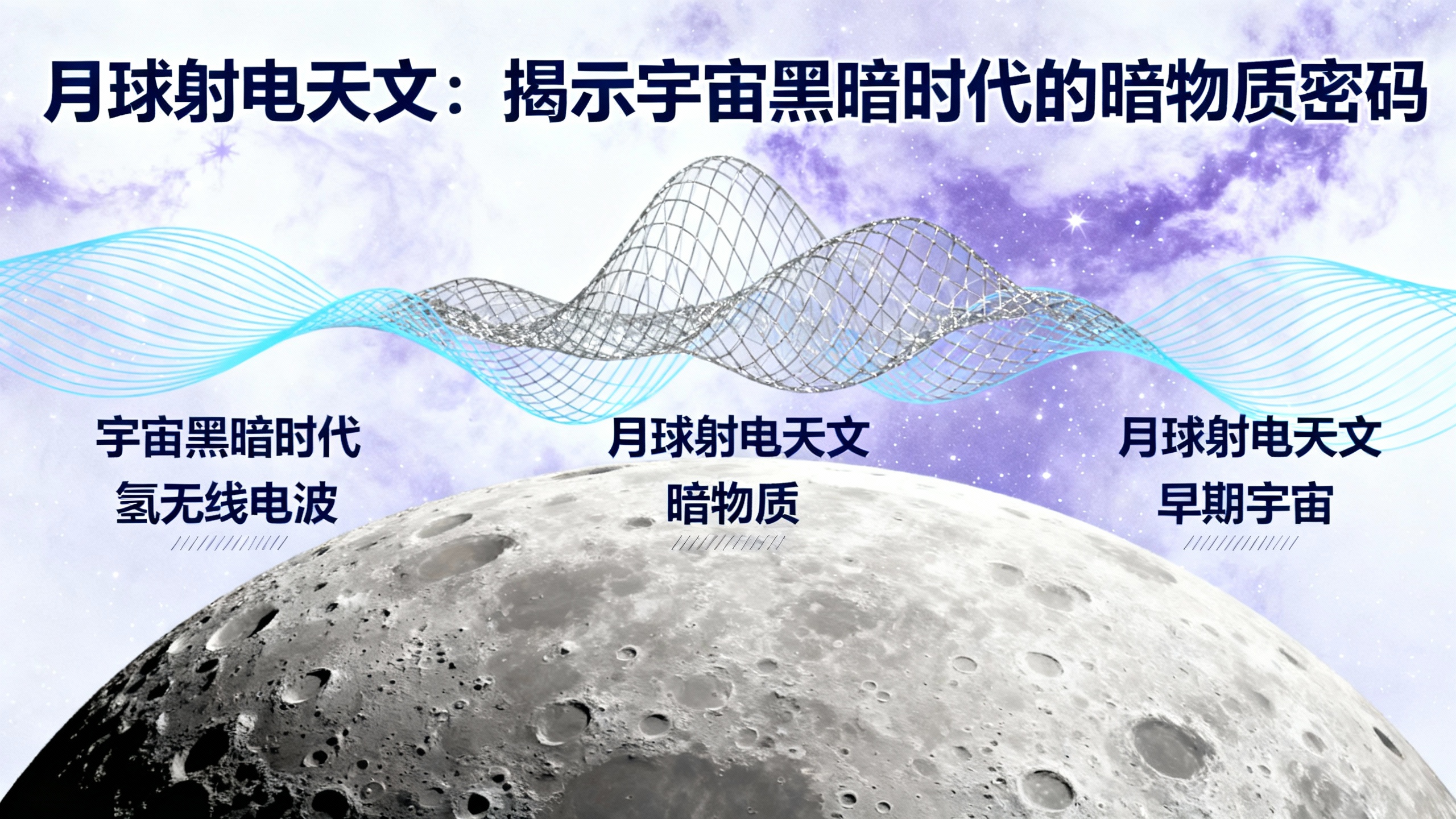 月球射电天文：揭示宇宙黑暗时代的暗物质密码

宇宙黑暗时代
氢无线电波

月球射电天文
暗物质

月球射电天文
早期宇宙